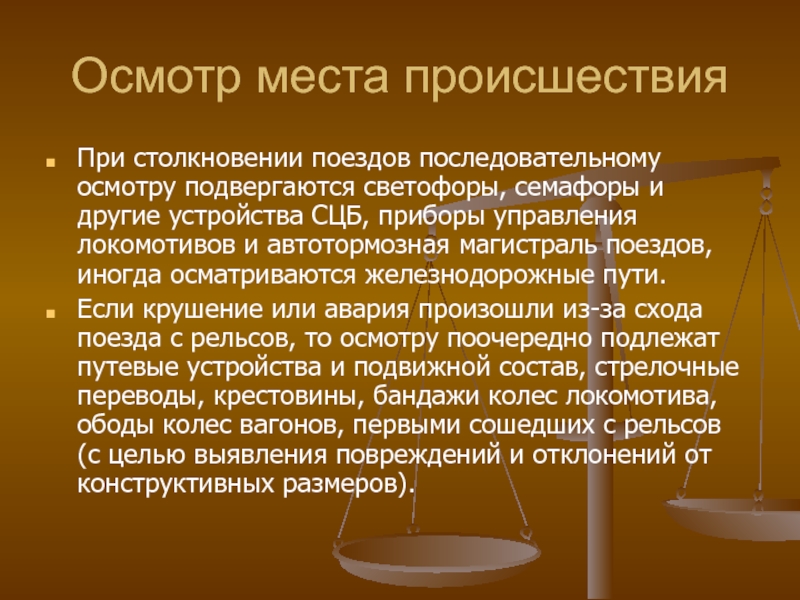 Осмотр места происшествия

При столкновении поездов последовательному осмотру подвергаются светофоры, семафоры и другие устройства СЦБ, приборы управления локомотивов и автотормозная магистраль поездов, иногда осматриваются железнодорожные пути.

Если крушение или авария произошли из-за схода поезда с рельсов, то осмотру поочередно подлежат путевые устройства и подвижной состав, стрелочные переводы, крестовины, бандажи колес локомотива, ободы колес вагонов, первыми сошедших с рельсов (с целью выявления повреждений и отклонений от конструктивных размеров).